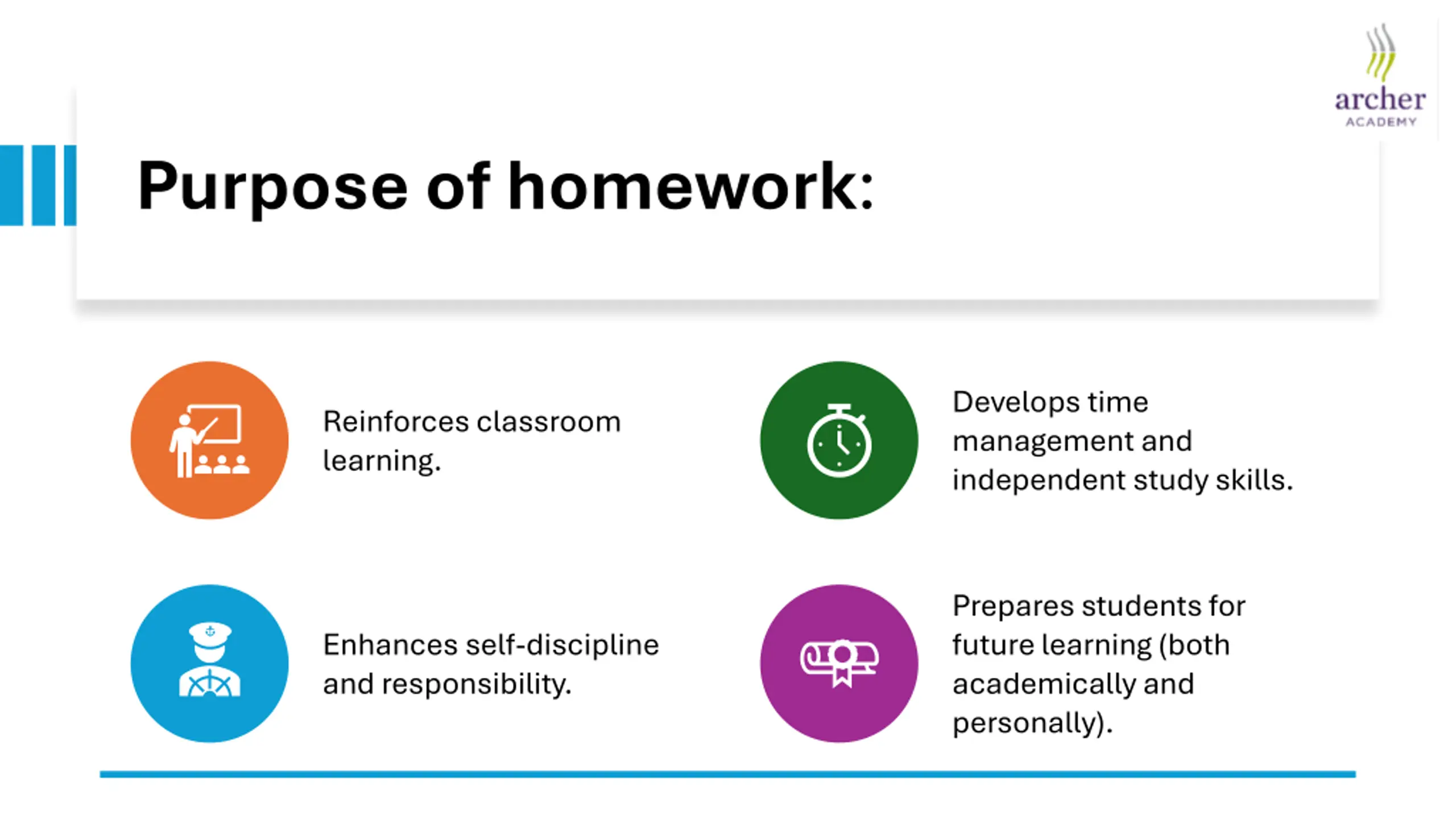 archer
ACADEMY

Purpose of homework:

Reinforces classroom learning.

Develops time management and independent study skills.

Enhances self-discipline and responsibility.

Prepares students for future learning (both academically and personally).